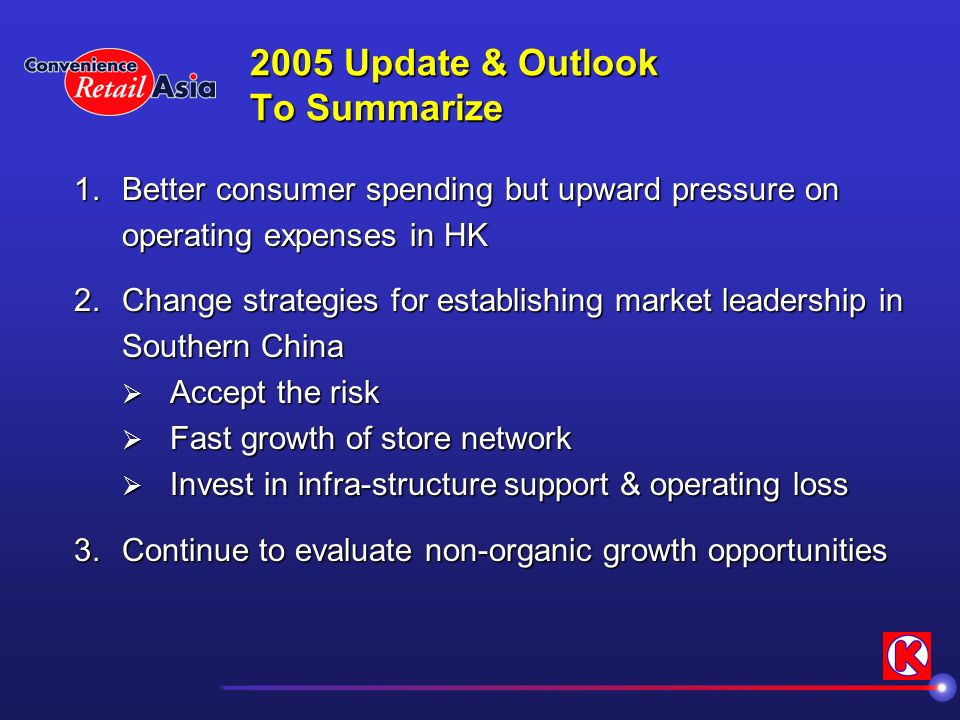 Convenience Retail Asia

2005 Update & Outlook
To Summarize

1. Better consumer spending but upward pressure on operating expenses in HK

2. Change strategies for establishing market leadership in Southern China
➢ Accept the risk
➢ Fast growth of store network
➢ Invest in infra-structure support & operating loss

3. Continue to evaluate non-organic growth opportunities

K